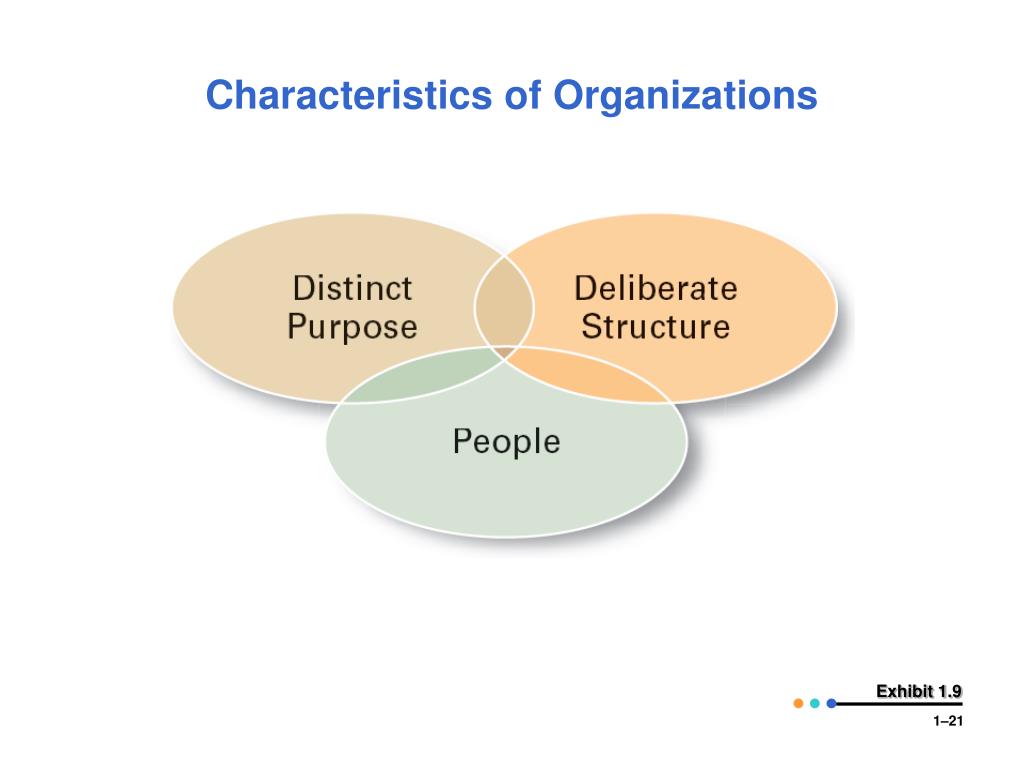 Characteristics of Organizations

Distinct Purpose

Deliberate Structure

People

Exhibit 1.9

1–21